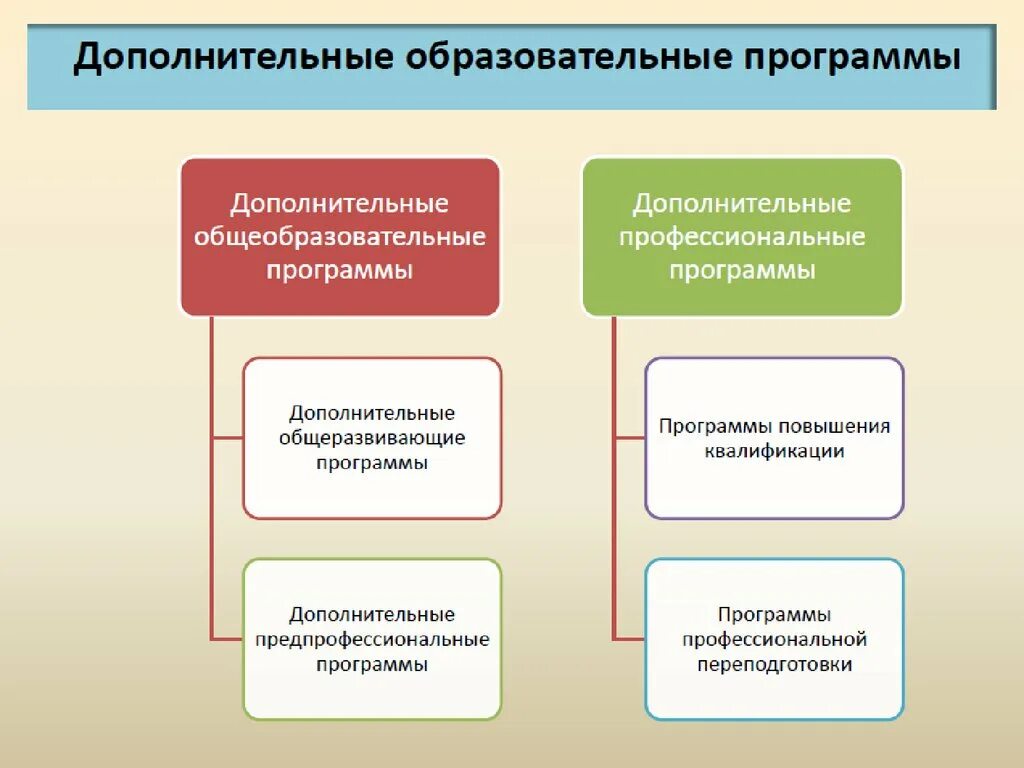 Дополнительные образовательные программы

Дополнительные общеобразовательные программы

Дополнительные общеразвивающие программы

Дополнительные предпрофессиональные программы

Дополнительные профессиональные программы

Программы повышения квалификации

Программы профессиональной переподготовки